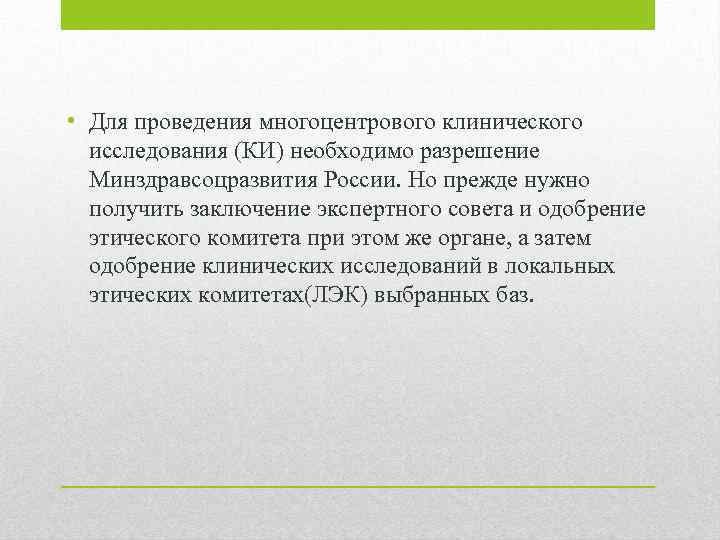 • Для проведения многоцентрового клинического исследования (КИ) необходимо разрешение Минздравсоцразвития России. Но прежде нужно получить заключение экспертного совета и одобрение этического комитета при этом же органе, а затем одобрение клинических исследований в локальных этических комитетах(ЛЭК) выбранных баз.